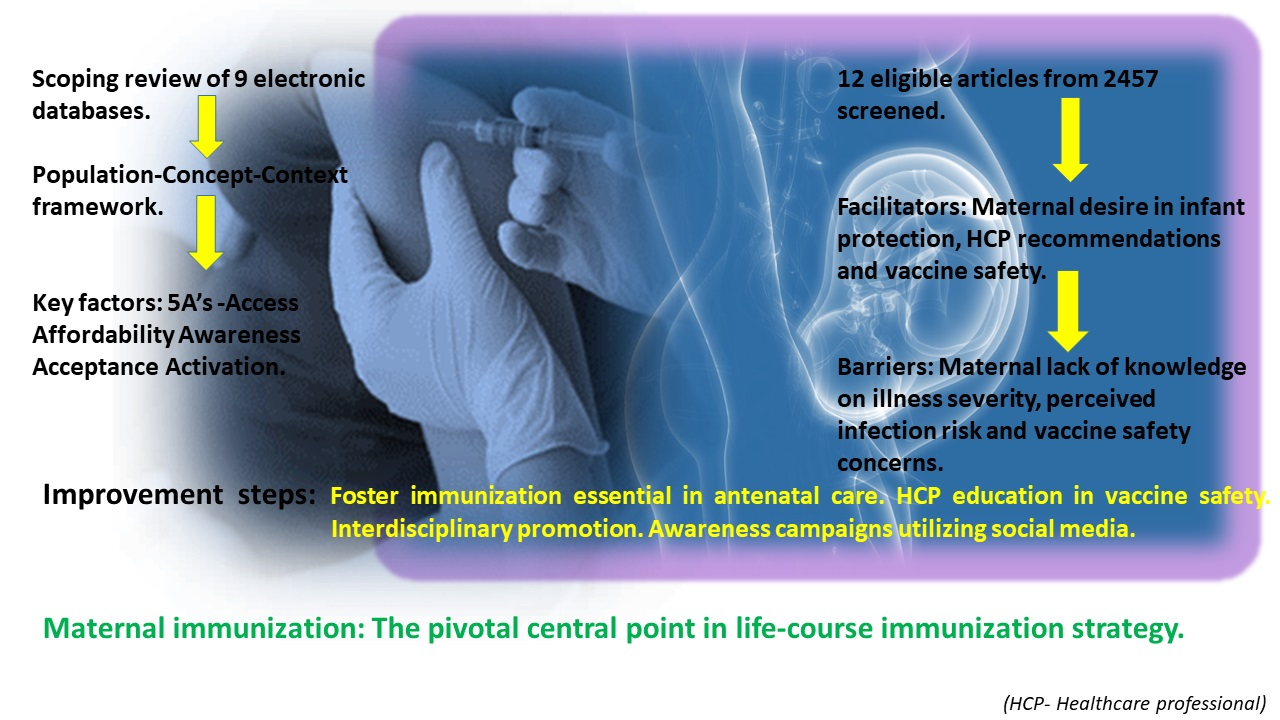 Scoping review of 9 electronic databases.

Population-Concept-Context framework.

Key factors: 5A's -Access Affordability Awareness Acceptance Activation.

12 eligible articles from 2457 screened.

Facilitators: Maternal desire in infant protection, HCP recommendations and vaccine safety.

Barriers: Maternal lack of knowledge on illness severity, perceived infection risk and vaccine safety concerns.

Improvement steps: Foster immunization essential in antenatal care. HCP education in vaccine safety. Interdisciplinary promotion. Awareness campaigns utilizing social media.

Maternal immunization: The pivotal central point in life-course immunization strategy.

(HCP- Healthcare professional)